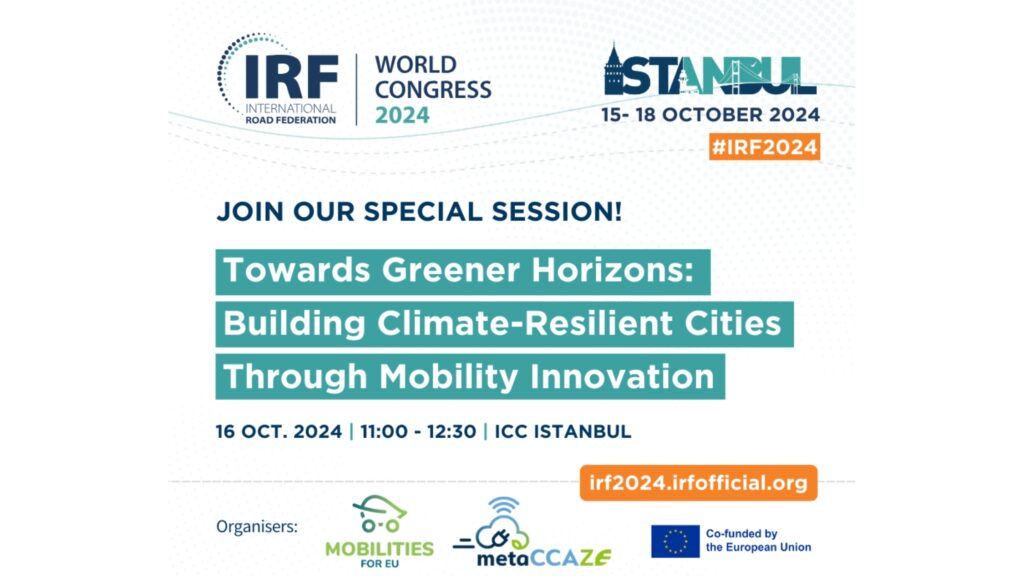 IRF INTERNATIONAL ROAD FEDERATION

WORLD CONGRESS 2024

ISTANBUL

15- 18 OCTOBER 2024

#IRF2024

JOIN OUR SPECIAL SESSION!

Towards Greener Horizons: Building Climate-Resilient Cities Through Mobility Innovation

16 OCT. 2024 | 11:00 - 12:30 | ICC ISTANBUL

irf2024.irfofficial.org

Organisers:

MOBILITIES FOR EU

metaCCAZE

Co-funded by the European Union